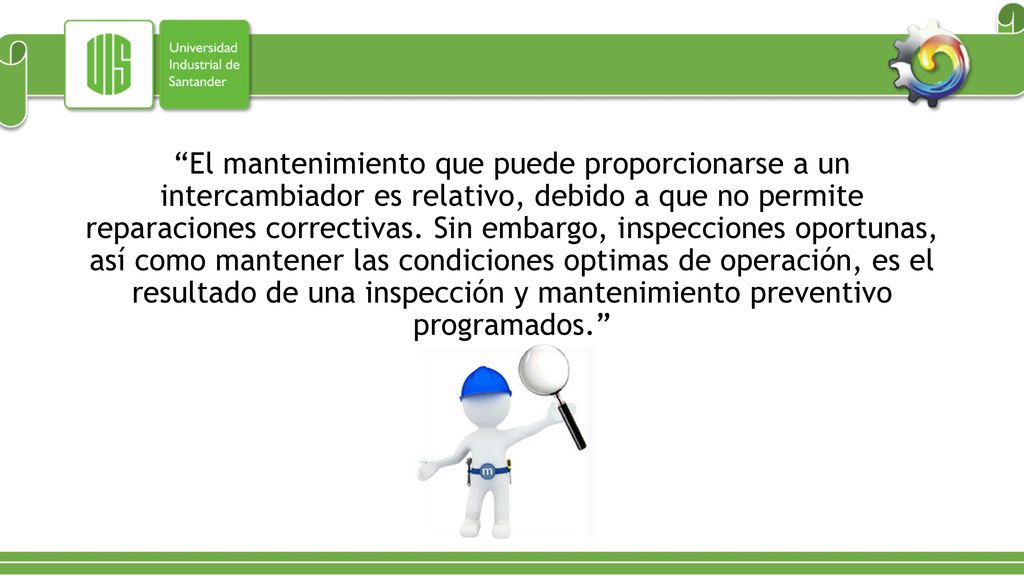 UIS

Universidad Industrial de Santander

“El mantenimiento que puede proporcionarse a un intercambiador es relativo, debido a que no permite reparaciones correctivas. Sin embargo, inspecciones oportunas, así como mantener las condiciones optimas de operación, es el resultado de una inspección y mantenimiento preventivo programados.”

m